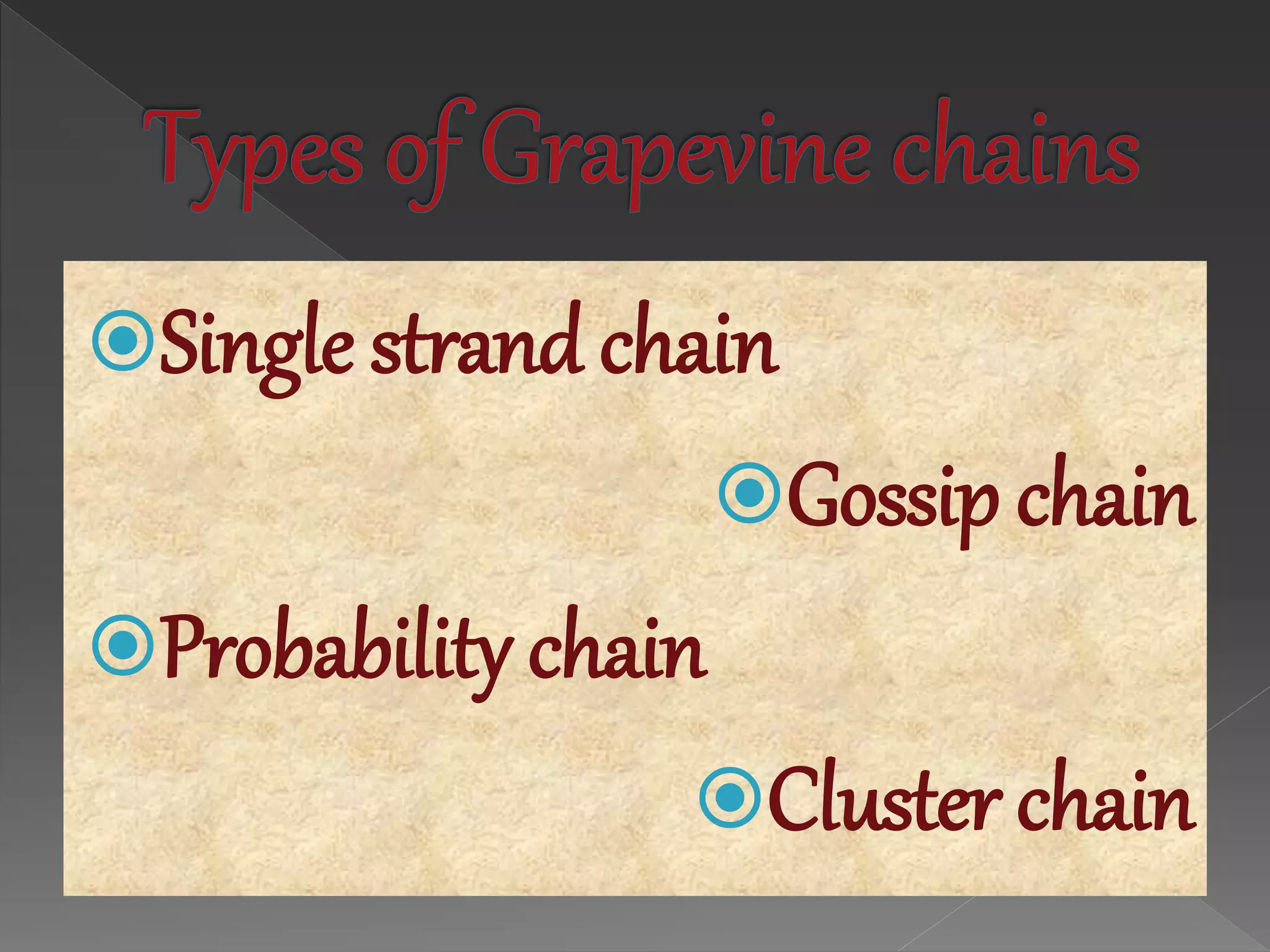 Types of Grapevine chains

Single strand chain

Gossip chain

Probability chain

Cluster chain